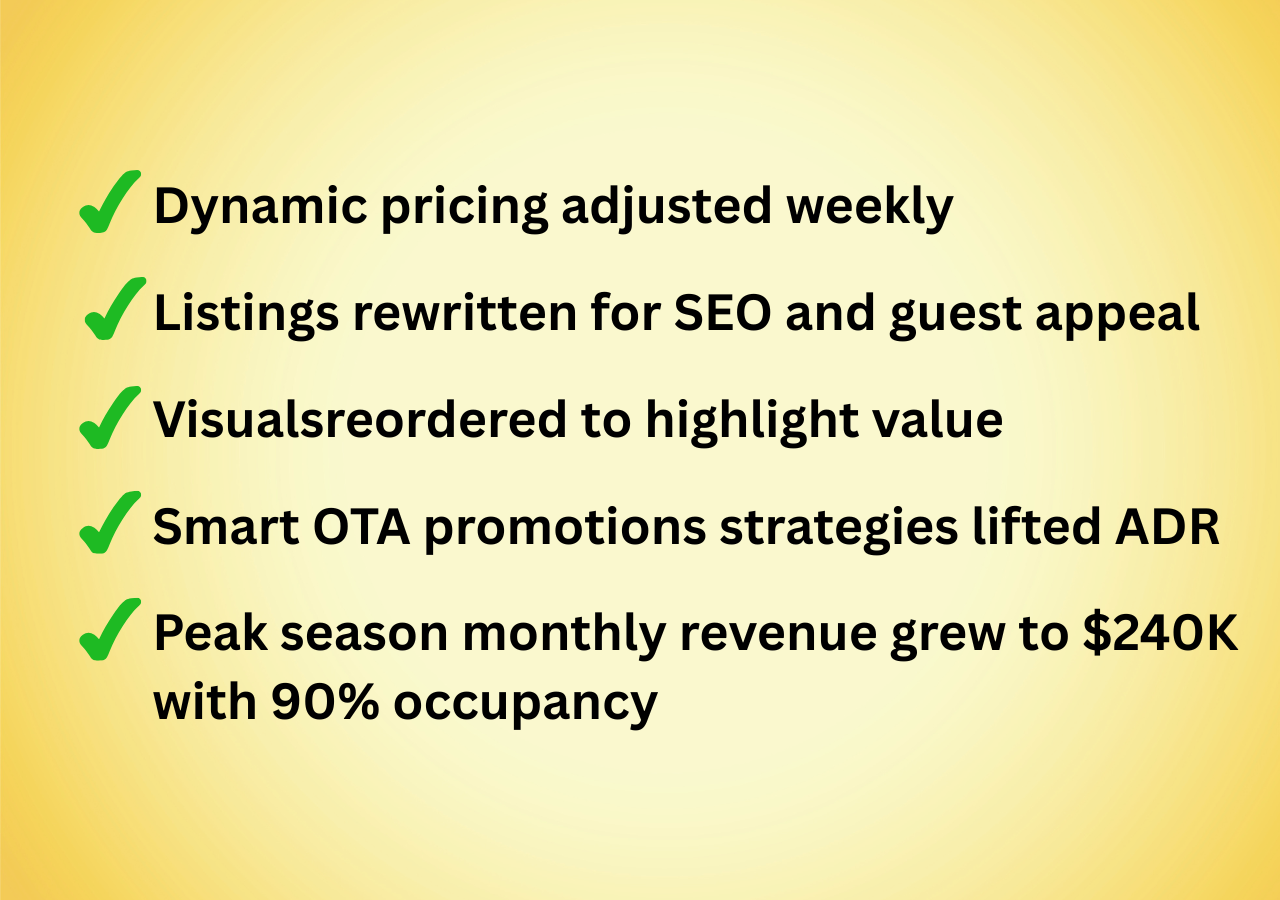 ✓ Dynamic pricing adjusted weekly

✓ Listings rewritten for SEO and guest appeal

✓ Visualsreordered to highlight value

✓ Smart OTA promotions strategies lifted ADR

✓ Peak season monthly revenue grew to \$240K with 90% occupancy